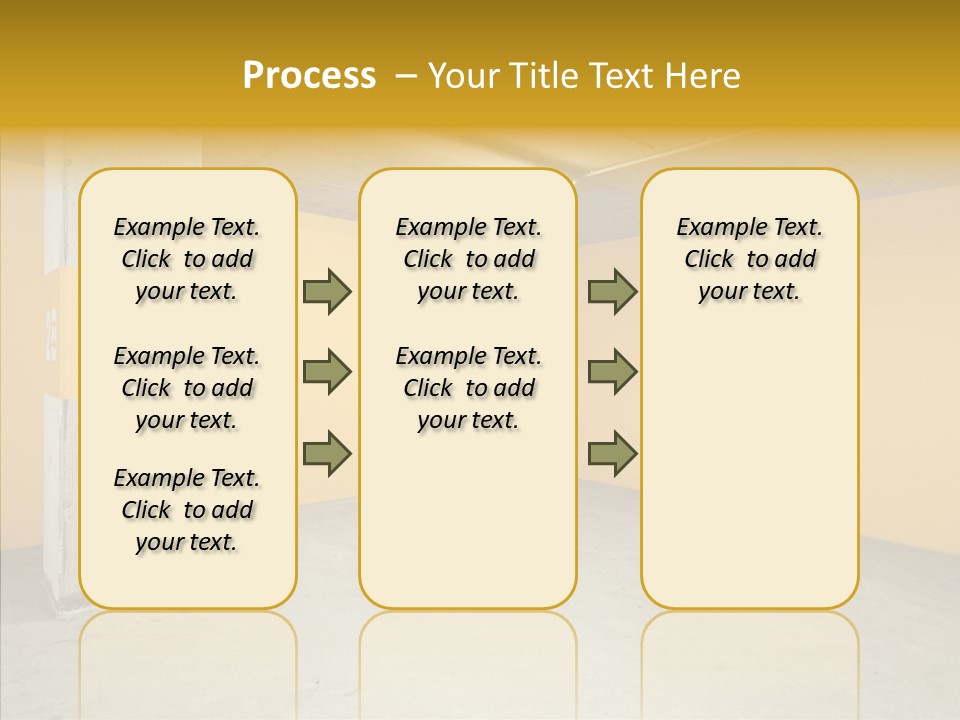 Process – Your Title Text Here

Example Text. Click to add your text.

Example Text. Click to add your text.

Example Text. Click to add your text.

Example Text. Click to add your text.

Example Text. Click to add your text.

Example Text. Click to add your text.